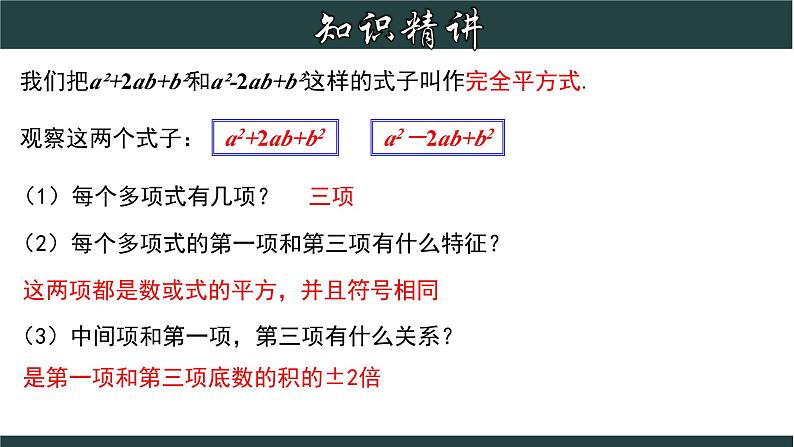 知识精讲

我们把$a^2+2ab+b^2$和$a^2-2ab+b^2$这样的式子叫作完全平方式.

观察这两个式子： $a^2+2ab+b^2$ $a^2-2ab+b^2$

（1）每个多项式有几项？ 三项

（2）每个多项式的第一项和第三项有什么特征？

这两项都是数或式的平方，并且符号相同

（3）中间项和第一项，第三项有什么关系？

是第一项和第三项底数的积的±2倍